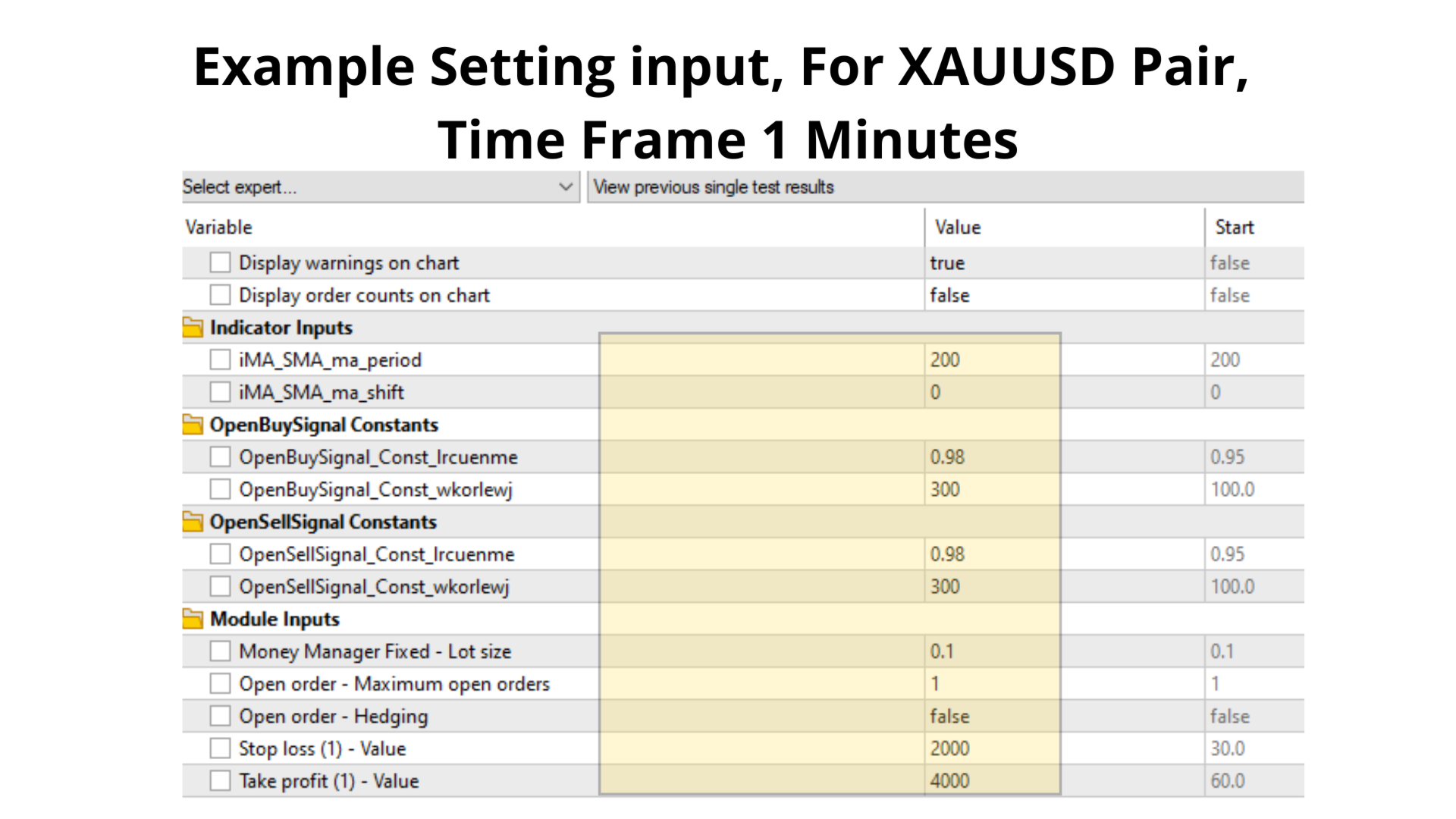 Example Setting input, For XAUUSD Pair, Time Frame 1 Minutes

Select expert...

View previous single test results

| Variable | Value | Start |
|---|---|---|
| Display warnings on chart | true | false |
| Display order counts on chart | false | false |
| Indicator Inputs | | |
| iMA_SMA_ma_period | 200 | 200 |
| iMA_SMA_ma_shift | 0 | 0 |
| OpenBuySignal Constants | | |
| OpenBuySignal_Const_lrcuenme | 0.98 | 0.95 |
| OpenBuySignal_Const_wkorlewj | 300 | 100.0 |
| OpenSellSignal Constants | | |
| OpenSellSignal_Const_lrcuenme | 0.98 | 0.95 |
| OpenSellSignal_Const_wkorlewj | 300 | 100.0 |
| Module Inputs | | |
| Money Manager Fixed - Lot size | 0.1 | 0.1 |
| Open order - Maximum open orders | 1 | 1 |
| Open order - Hedging | false | false |
| Stop loss (1) - Value | 2000 | 30.0 |
| Take profit (1) - Value | 4000 | 60.0 |